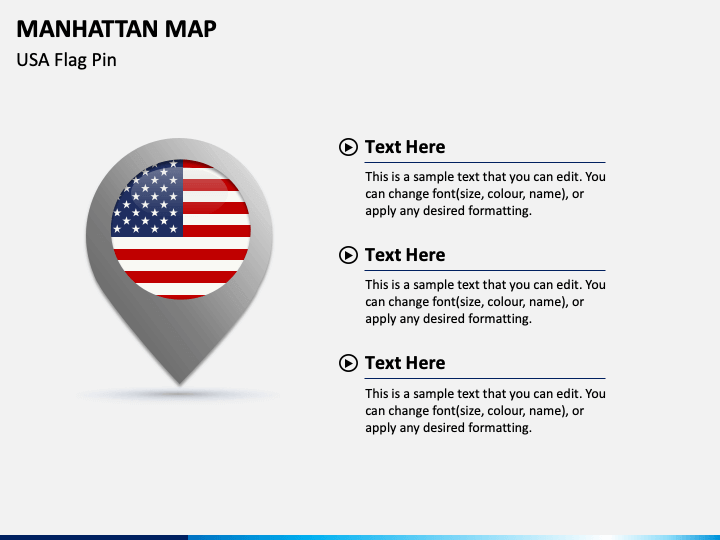 MANHATTAN MAP
USA Flag Pin

Text Here

This is a sample text that you can edit. You can change font(size, colour, name), or apply any desired formatting.

Text Here

This is a sample text that you can edit. You can change font(size, colour, name), or apply any desired formatting.

Text Here

This is a sample text that you can edit. You can change font(size, colour, name), or apply any desired formatting.